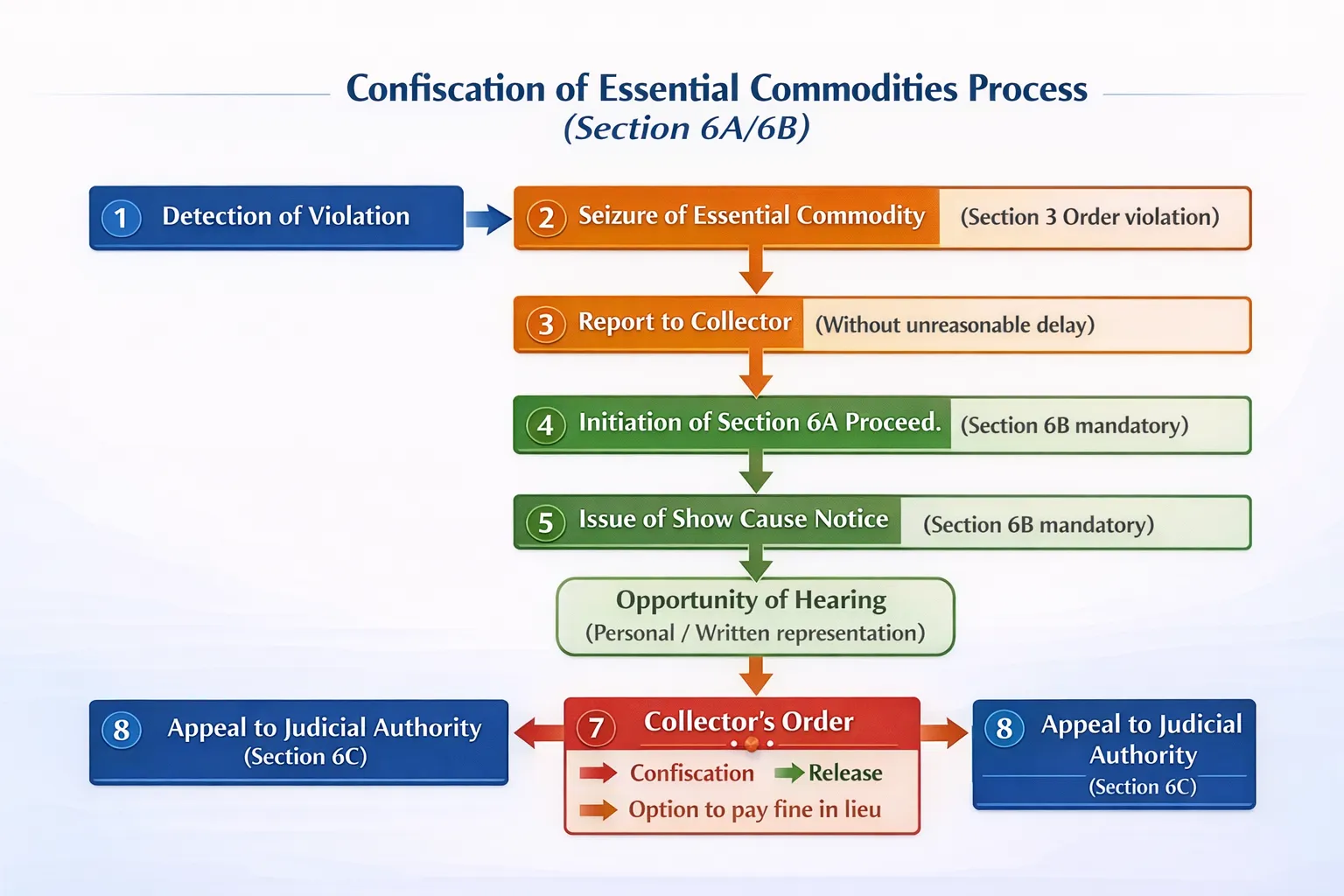 Confiscation of Essential Commodities Process
(Section 6A/6B)

1 Detection of Violation

2 Seizure of Essential Commodity (Section 3 Order violation)

3 Report to Collector (Without unreasonable delay)

4 Initiation of Section 6A Proceed. (Section 6B mandatory)

5 Issue of Show Cause Notice (Section 6B mandatory)

Opportunity of Hearing
(Personal / Written representation)

8 Appeal to Judicial Authority
(Section 6C)

7 Collector's Order
Confiscation Release
Option to pay fine in lieu

8 Appeal to Judicial Authority
(Section 6C)